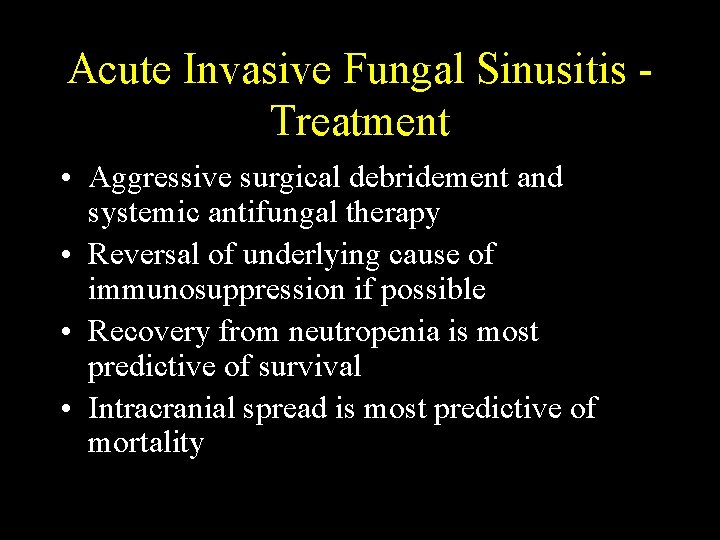 Acute Invasive Fungal Sinusitis - Treatment

• Aggressive surgical debridement and systemic antifungal therapy
• Reversal of underlying cause of immunosuppression if possible
• Recovery from neutropenia is most predictive of survival
• Intracranial spread is most predictive of mortality